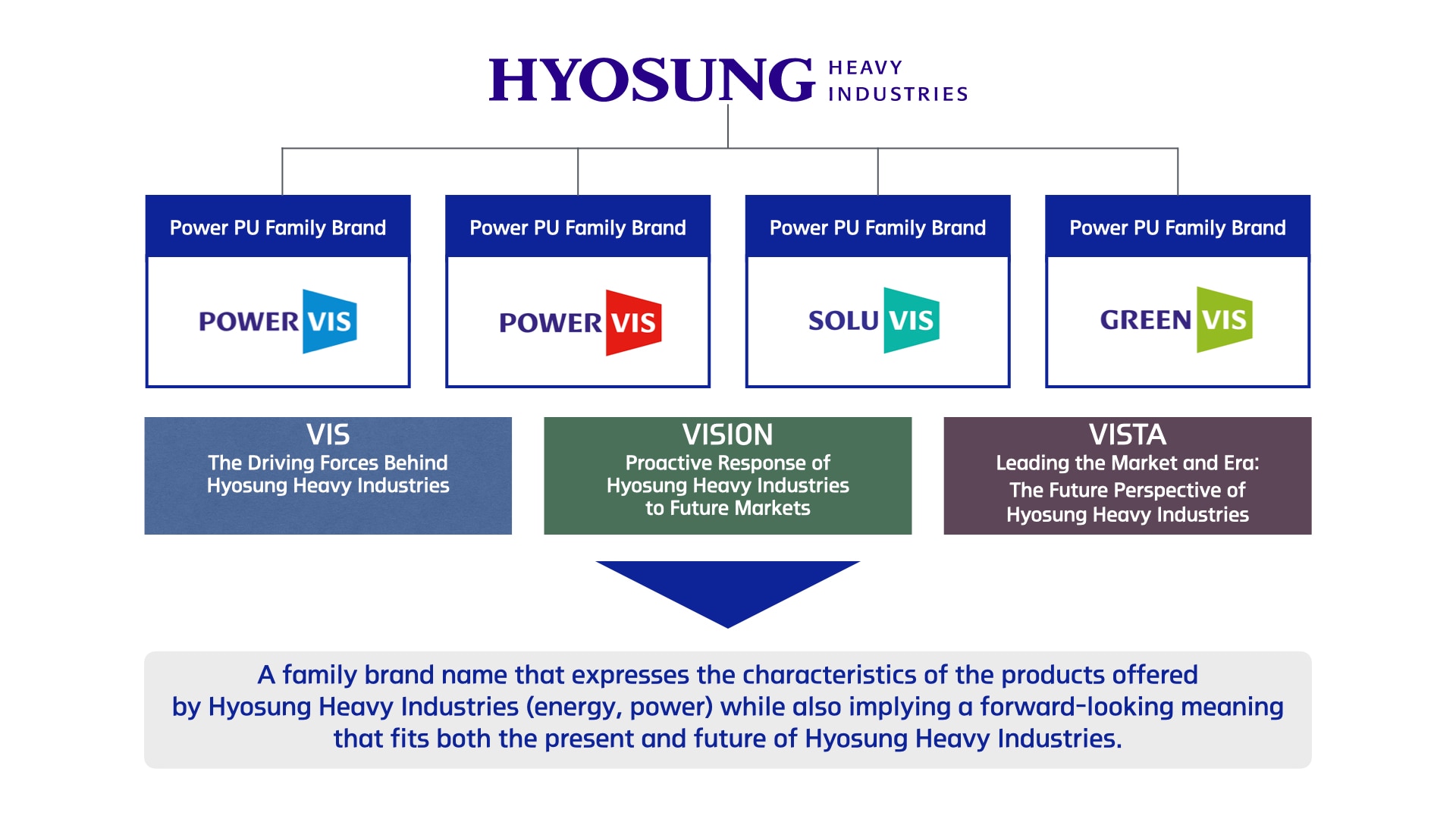 HYOSUNG HEAVY INDUSTRIES

Power PU Family Brand

POWER VIS

Power PU Family Brand

POWER VIS

Power PU Family Brand

SOLU VIS

Power PU Family Brand

GREEN VIS

VIS
The Driving Forces Behind Hyosung Heavy Industries

VISION
Proactive Response of Hyosung Heavy Industries to Future Markets

VISTA
Leading the Market and Era: The Future Perspective of Hyosung Heavy Industries

A family brand name that expresses the characteristics of the products offered by Hyosung Heavy Industries (energy, power) while also implying a forward-looking meaning that fits both the present and future of Hyosung Heavy Industries.